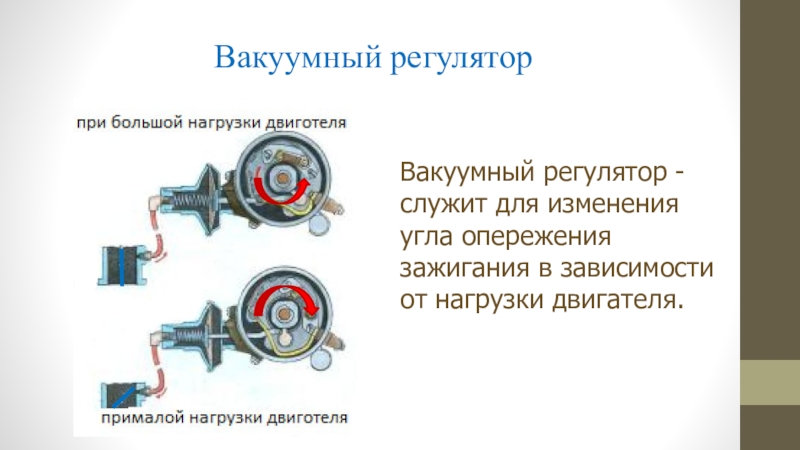 Вакуумный регулятор

при большой нагрузки двиготеля

прималой нагрузки двиготеля

Вакуумный регулятор - служит для изменения угла опережения зажигания в зависимости от нагрузки двигателя.